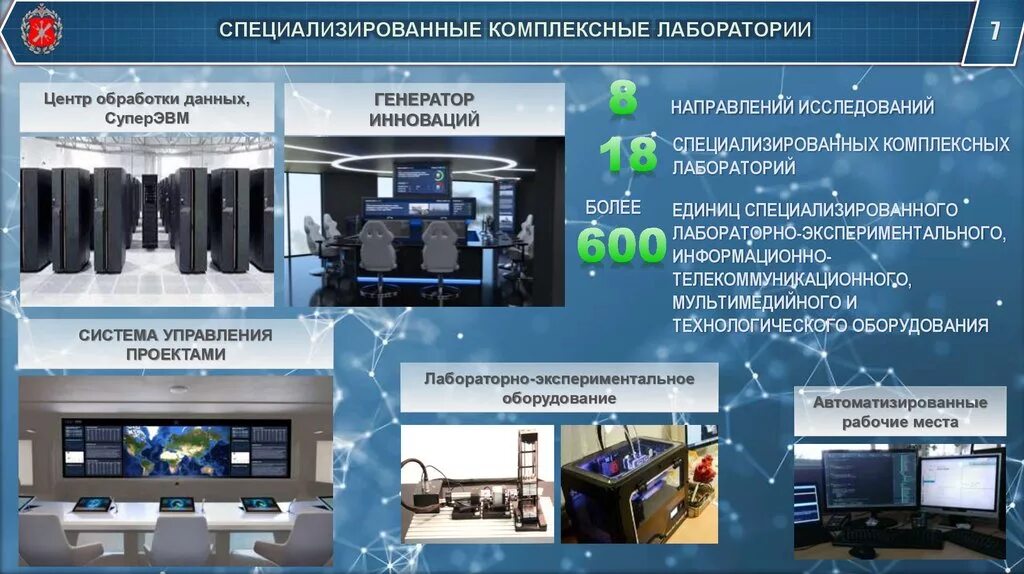 СПЕЦИАЛИЗИРОВАННЫЕ КОМПЛЕКСНЫЕ ЛАБОРАТОРИИ

7

Центр обработки данных, СуперЭВМ

ГЕНЕРАТОР ИННОВАЦИЙ

8 НАПРАВЛЕНИЙ ИССЛЕДОВАНИЙ

18 СПЕЦИАЛИЗИРОВАННЫХ КОМПЛЕКСНЫХ ЛАБОРАТОРИЙ

БОЛЕЕ 600 ЕДИНИЦ СПЕЦИАЛИЗИРОВАННОГО ЛАБОРАТОРНО-ЭКСПЕРИМЕНТАЛЬНОГО, ИНФОРМАЦИОННО-ТЕЛЕКОММУНИКАЦИОННОГО, МУЛЬТИМЕДИЙНОГО И ТЕХНОЛОГИЧЕСКОГО ОБОРУДОВАНИЯ

СИСТЕМА УПРАВЛЕНИЯ ПРОЕКТАМИ

Лабораторно-экспериментальное оборудование

Автоматизированные рабочие места